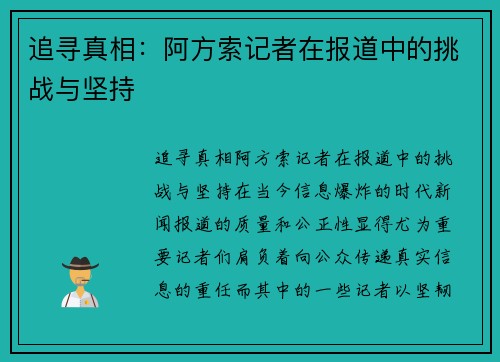 追寻真相：阿方索记者在报道中的挑战与坚持

追寻真相阿方索记者在报道中的挑战与坚持在当今信息爆炸的时代新闻报道的质量和公正性显得尤为重要记者们肩负着向公众传递真实信息的重任而其中的一些记者以坚韧